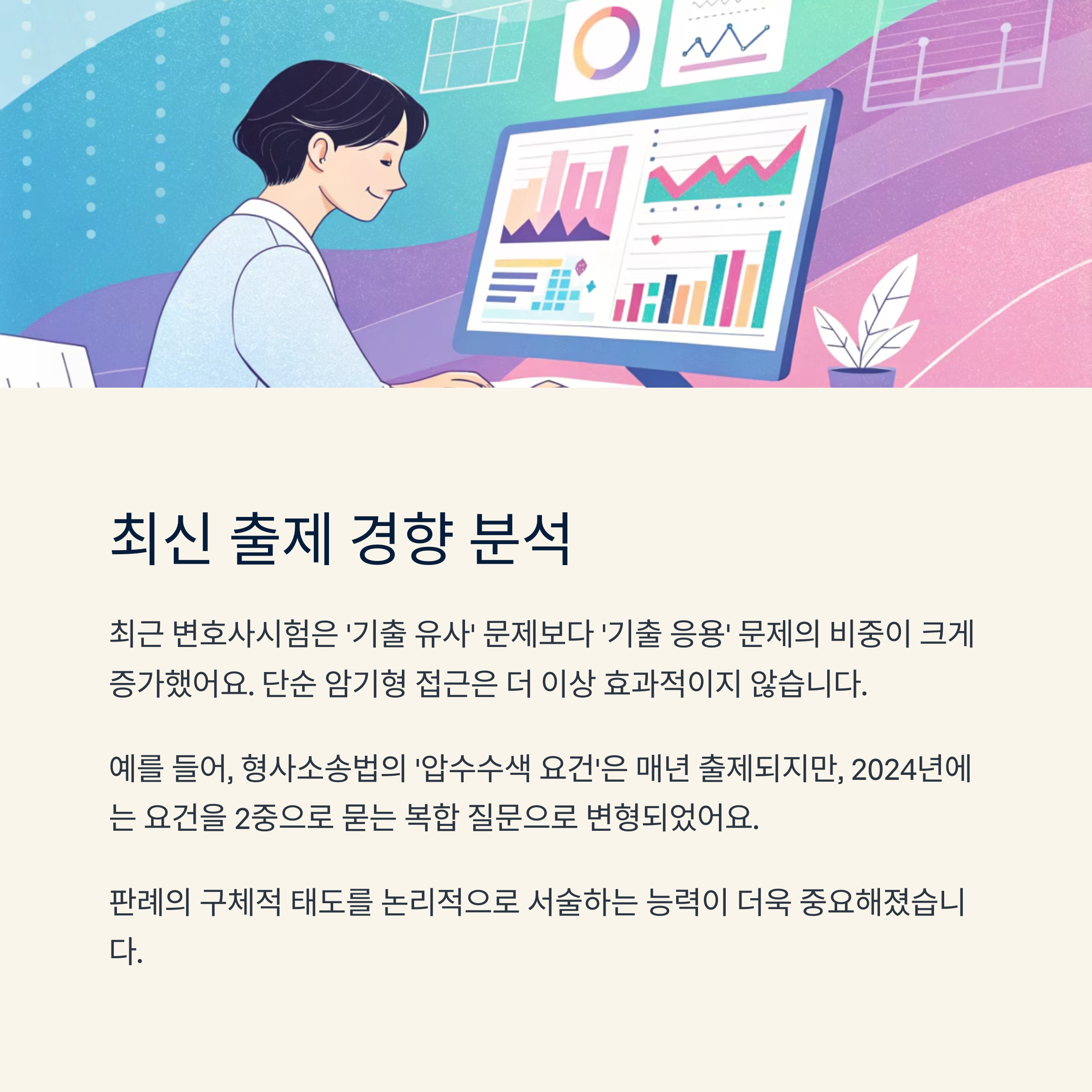 최신 출제 경향 분석

최근 변호사시험은 '기출 유사' 문제보다 '기출 응용' 문제의 비중이 크게 증가했어요. 단순 암기형 접근은 더 이상 효과적이지 않습니다.

예를 들어, 형사소송법의 '압수수색 요건'은 매년 출제되지만, 2024년에는 요건을 2중으로 묻는 복합 질문으로 변형되었어요.

판례의 구체적 태도를 논리적으로 서술하는 능력이 더욱 중요해졌습니다.